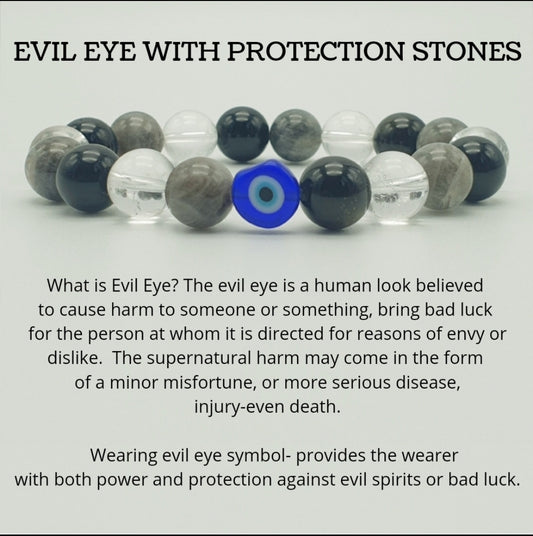 EVIL EYE WITH PROTECTION STONES

What is Evil Eye? The evil eye is a human look believed to cause harm to someone or something, bring bad luck for the person at whom it is directed for reasons of envy or dislike.  The supernatural harm may come in the form of a minor misfortune, or more serious disease, injury-even death.

Wearing evil eye symbol- provides the wearer with both power and protection against evil spirits or bad luck.